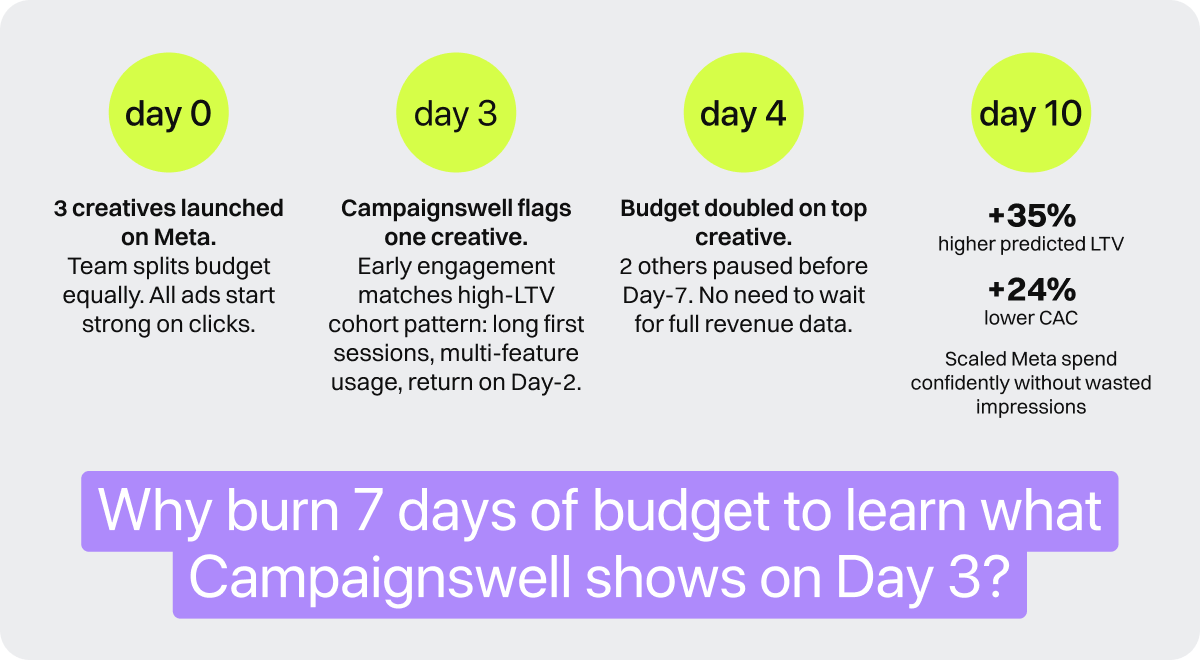 day 0

3 creatives launched on Meta.
Team splits budget equally. All ads start strong on clicks.

day 3

Campaignswell flags one creative.
Early engagement matches high-LTV cohort pattern: long first sessions, multi-feature usage, return on Day-2.

day 4

Budget doubled on top creative.
2 others paused before Day-7. No need to wait for full revenue data.

day 10

+35%
higher predicted LTV

+24%
lower CAC

Scaled Meta spend confidently without wasted impressions

Why burn 7 days of budget to learn what Campaignswell shows on Day 3?